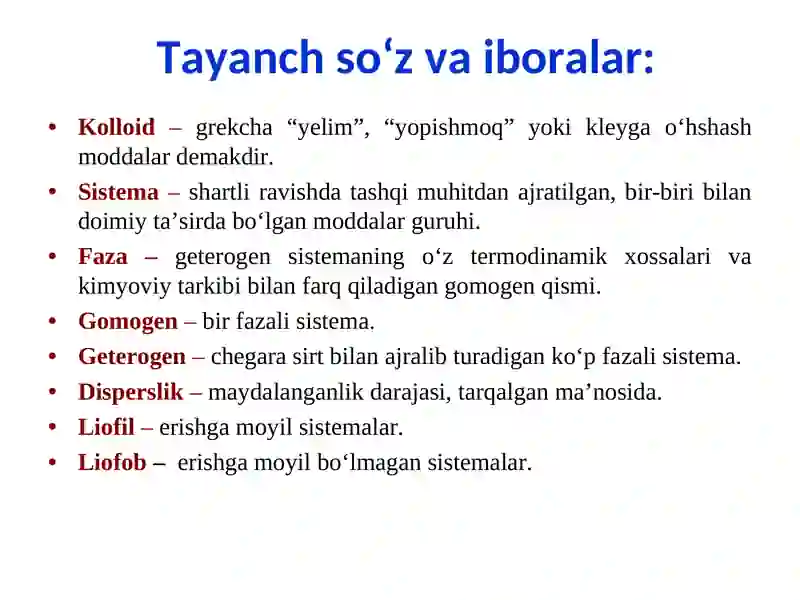 Tayanch so‘z va iboralar:

• Kolloid – grekcha “yelim”, “yopishmoq” yoki kleyga o‘hshash moddalar demakdir.
• Sistema – shartli ravishda tashqi muhitdan ajratilgan, bir-biri bilan doimiy ta’sirda bo‘lgan moddalar guruhi.
• Faza – geterogen sistemaning o‘z termodinamik xossalari va kimyoviy tarkibi bilan farq qiladigan gomogen qismi.
• Gomogen – bir fazali sistema.
• Geterogen – chegara sirt bilan ajralib turadigan ko‘p fazali sistema.
• Disperslik – maydalanganlik darajasi, tarqalgan ma’nosida.
• Liofil – erishga moyil sistemalar.
• Liofob – erishga moyil bo‘lmagan sistemalar.